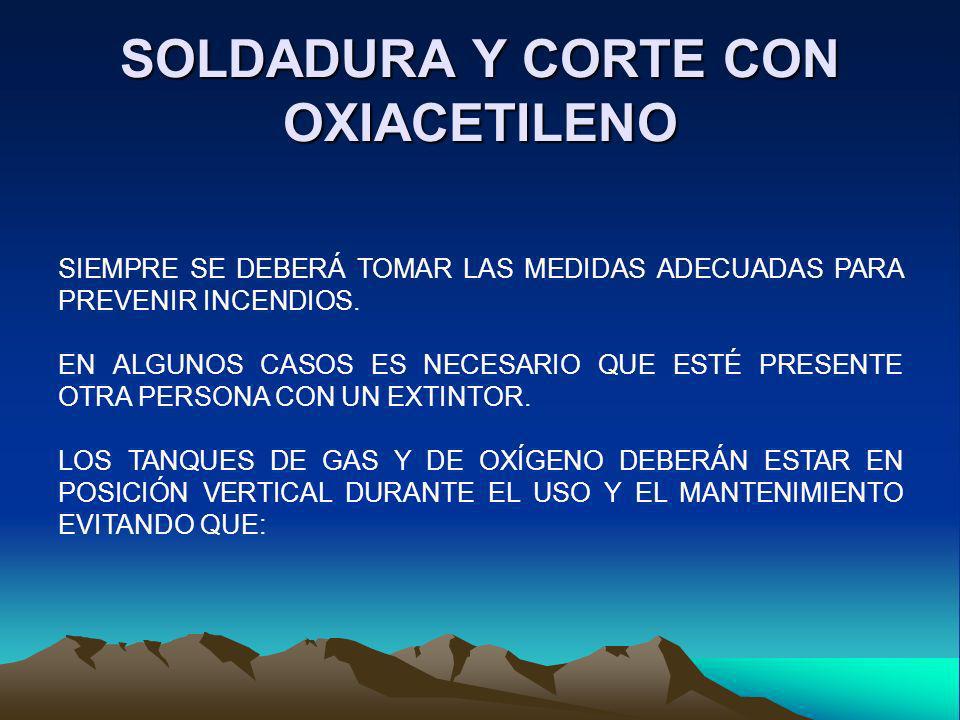 SOLDADURA Y CORTE CON OXIACETILENO

SIEMPRE SE DEBERÁ TOMAR LAS MEDIDAS ADECUADAS PARA PREVENIR INCENDIOS.

EN ALGUNOS CASOS ES NECESARIO QUE ESTÉ PRESENTE OTRA PERSONA CON UN EXTINTOR.

LOS TANQUES DE GAS Y DE OXÍGENO DEBERÁN ESTAR EN POSICIÓN VERTICAL DURANTE EL USO Y EL MANTENIMIENTO EVITANDO QUE: